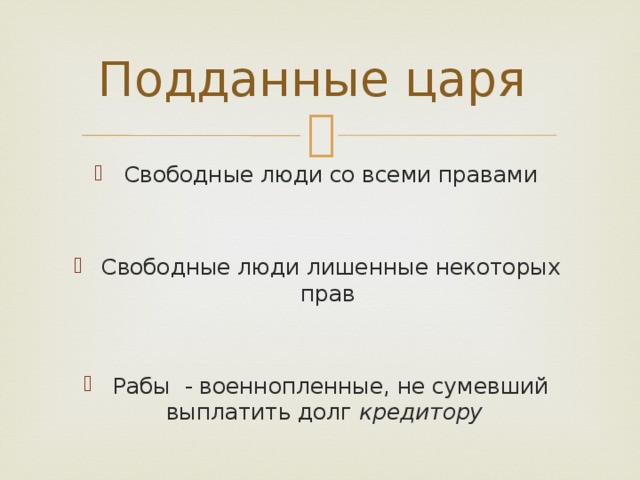 Подданные царя

Свободные люди со всеми правами

Свободные люди лишенные некоторых прав

Рабы - военнопленные, не сумевший выплатить долг кредитору